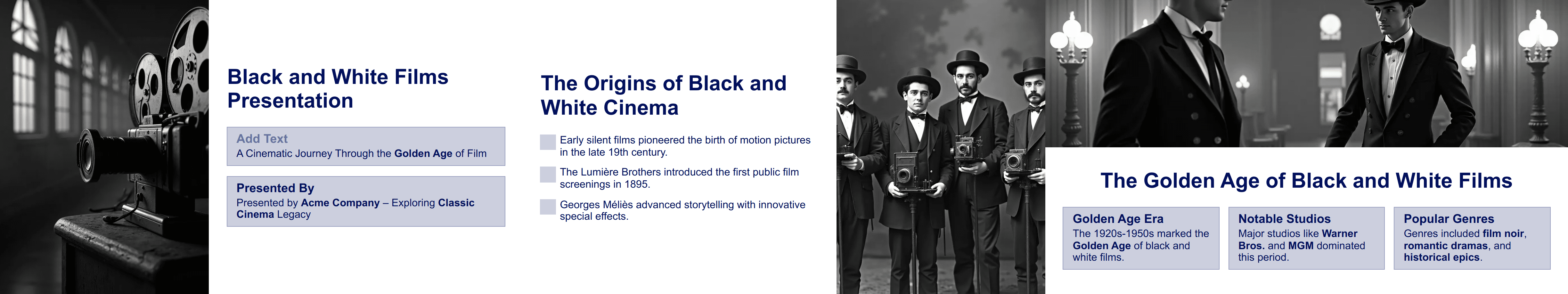 Black and White Films Presentation

Add Text
A Cinematic Journey Through the Golden Age of Film

Presented By
Presented by Acme Company – Exploring Classic Cinema Legacy

The Origins of Black and White Cinema

Early silent films pioneered the birth of motion pictures in the late 19th century.

The Lumière Brothers introduced the first public film screenings in 1895.

Georges Méliès advanced storytelling with innovative special effects.

The Golden Age of Black and White Films

Golden Age Era
The 1920s-1950s marked the Golden Age of black and white films.

Notable Studios
Major studios like Warner Bros. and MGM dominated this period.

Popular Genres
Genres included film noir, romantic dramas, and historical epics.